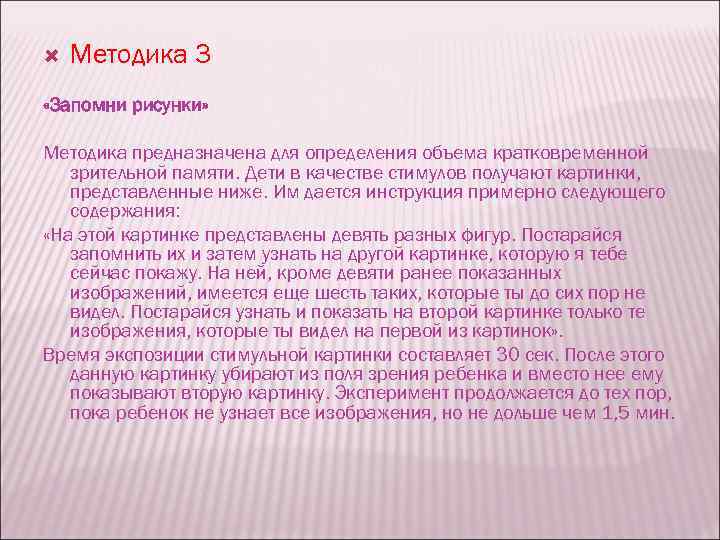 Методика 3

«Запомни рисунки»

Методика предназначена для определения объема кратковременной зрительной памяти. Дети в качестве стимулов получают картинки, представленные ниже. Им дается инструкция примерно следующего содержания:

«На этой картинке представлены девять разных фигур. Постарайся запомнить их и затем узнать на другой картинке, которую я тебе сейчас покажу. На ней, кроме девяти ранее показанных изображений, имеется еще шесть таких, которые ты до сих пор не видел. Постарайся узнать и показать на второй картинке только те изображения, которые ты видел на первой из картинок».

Время экспозиции стимульной картинки составляет 30 сек. После этого данную картинку убирают из поля зрения ребенка и вместо нее ему показывают вторую картинку. Эксперимент продолжается до тех пор, пока ребенок не узнает все изображения, но не дольше чем 1,5 мин.